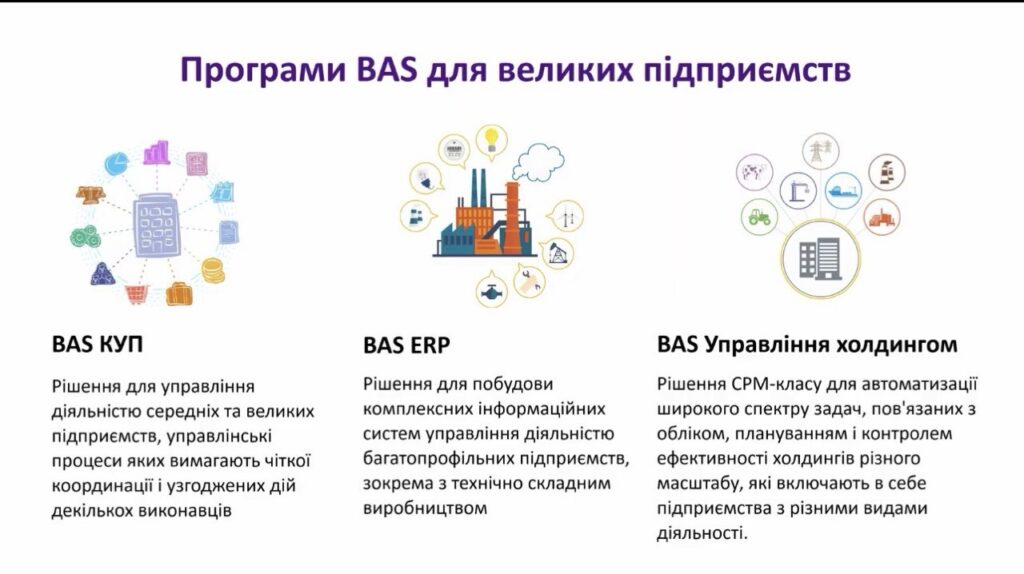 Програми BAS для великих підприємств

BAS КУП

Рішення для управління діяльністю середніх та великих підприємств, управлінські процеси яких вимагають чіткої координації і узгоджених дій декількох виконавців

BAS ERP

Рішення для побудови комплексних інформаційних систем управління діяльністю багатопрофільних підприємств, зокрема з технічно складним виробництвом

BAS Управління холдингом

Рішення CPM-класу для автоматизації широкого спектру задач, пов'язаних з обліком, плануванням і контролем ефективності холдингів різного масштабу, які включають в себе підприємства з різними видами діяльності.